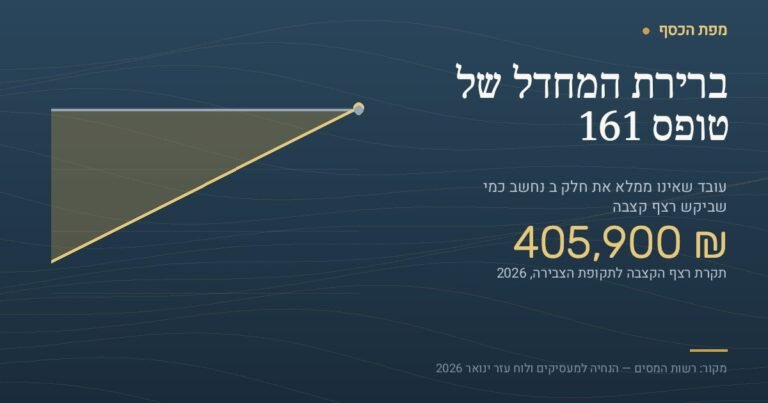 מפת הכסף

ברירת המחדל של טופס 161

עובד שאינו ממלא את חלק ב נחשב כמי שביקש רצף קצבה

405,900 ₪

תקרת רצף הקצבה לתקופת הצבירה, 2026

מקור: רשות המסים — הנחיה למעסיקים ולוח עזר ינואר 2026